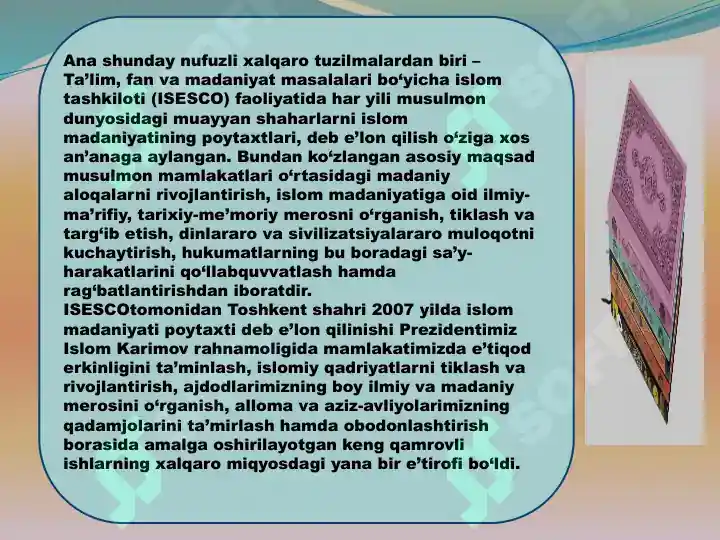 Ana shunday nufuzli xalqaro tuzilmalardan biri – Ta’lim, fan va madaniyat masalalari bo‘yicha islom tashkiloti (ISESCO) faoliyatida har yili musulmon dunyosidagi muayyan shaharlarni islom madaniyatining poytaxtlari, deb e’lon qilish o‘ziga xos an’anaga aylangan. Bundan ko‘zlangan asosiy maqsad musulmon mamlakatlari o‘rtasidagi madaniy aloqalarni rivojlantirish, islom madaniyatiga oid ilmiy-ma’rifiy, tarixiy-me’moriy merosni o‘rganish, tiklash va targ‘ib etish, dinlararo va sivilizatsiyalararo muloqotni kuchaytirish, hukumatlarning bu boradagi sa’y-harakatlarini qo‘llabquvvatlash hamda rag‘batlantirishdan iboratdir.
ISESCOtomonidan Toshkent shahri 2007 yilda islom madaniyati poytaxti deb e’lon qilinishi Prezidentimiz Islom Karimov rahnamoligida mamlakatimizda e’tiqod erkinligini ta’minlash, islomiy qadriyatlarni tiklash va rivojlantirish, ajdodlarimizning boy ilmiy va madaniy merosini o‘rganish, alloma va aziz-avliyolarimizning qadamjolarini ta’mirlash hamda obodonlashtirish borasida amalga oshirilayotgan keng qamrovli ishlarning xalqaro miqyosdagi yana bir e’tirofi bo‘ldi.